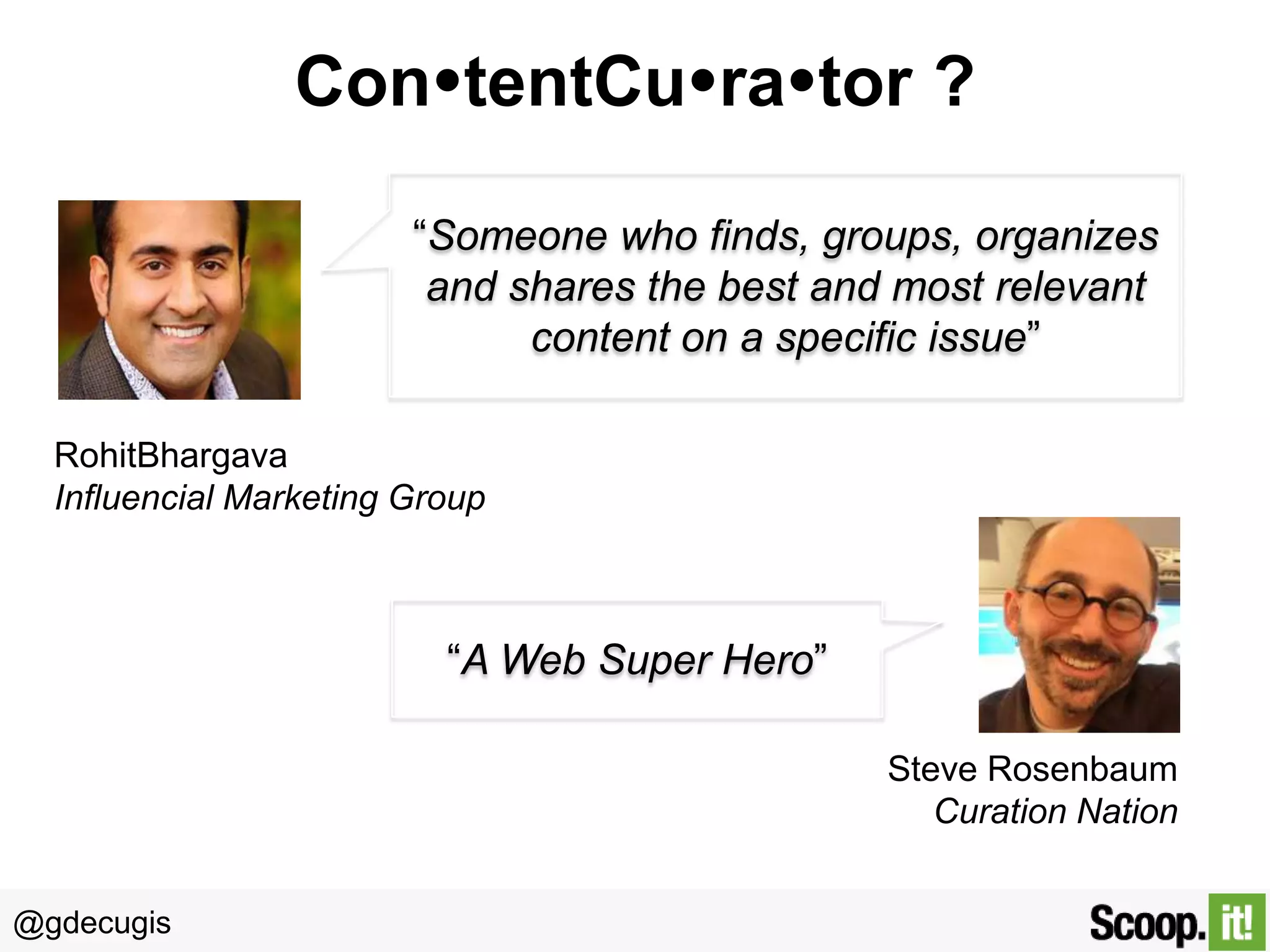 Con•tentCu•ra•tor ?

“Someone who finds, groups, organizes and shares the best and most relevant content on a specific issue”

RohitBhargava
Influencial Marketing Group

“A Web Super Hero”

Steve Rosenbaum
Curation Nation

@gdecugis

Scoop.it!